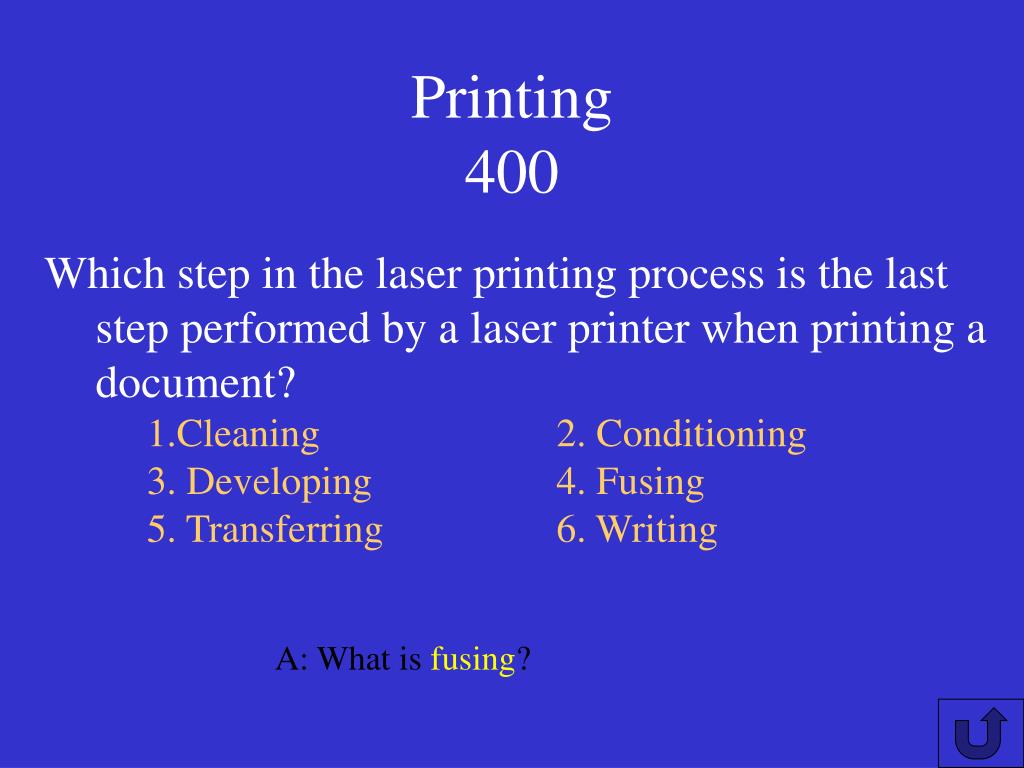 Printing
400

Which step in the laser printing process is the last step performed by a laser printer when printing a document?

1.Cleaning
2. Conditioning
3. Developing
4. Fusing
5. Transferring
6. Writing

A: What is fusing?